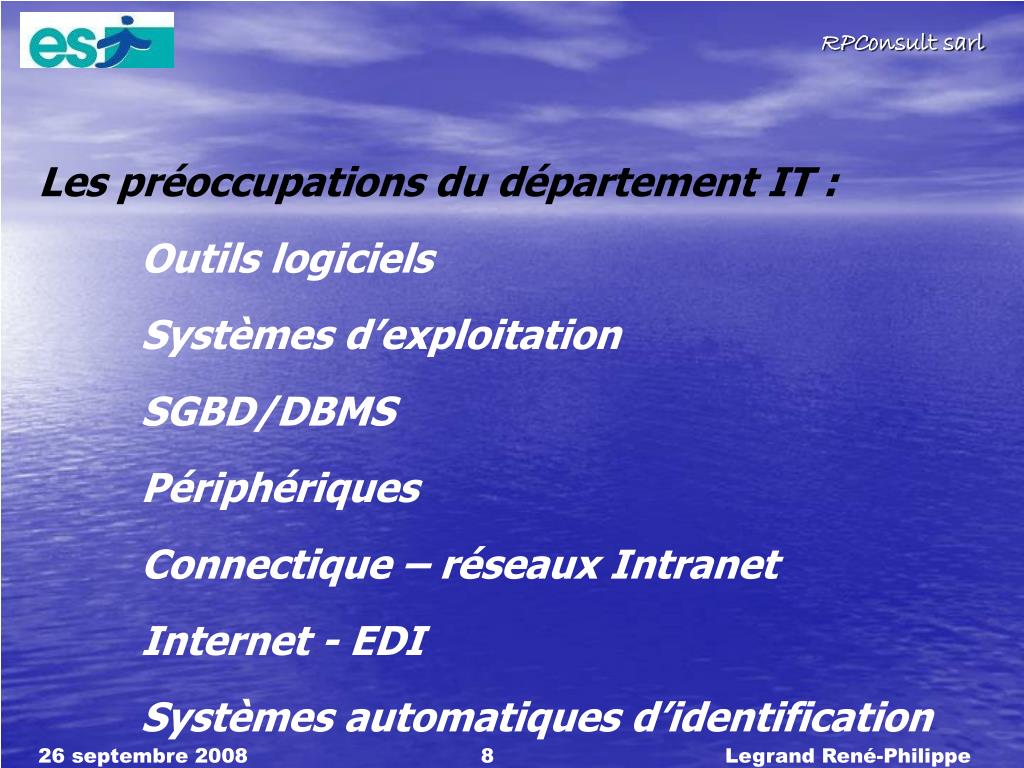 es

RPConsult sarl

Les préoccupations du département IT :

Outils logiciels

Systèmes d’exploitation

SGBD/DBMS

Périphériques

Connectique – réseaux Intranet

Internet - EDI

Systèmes automatiques d’identification

26 septembre 2008

8

Legrand René-Philippe